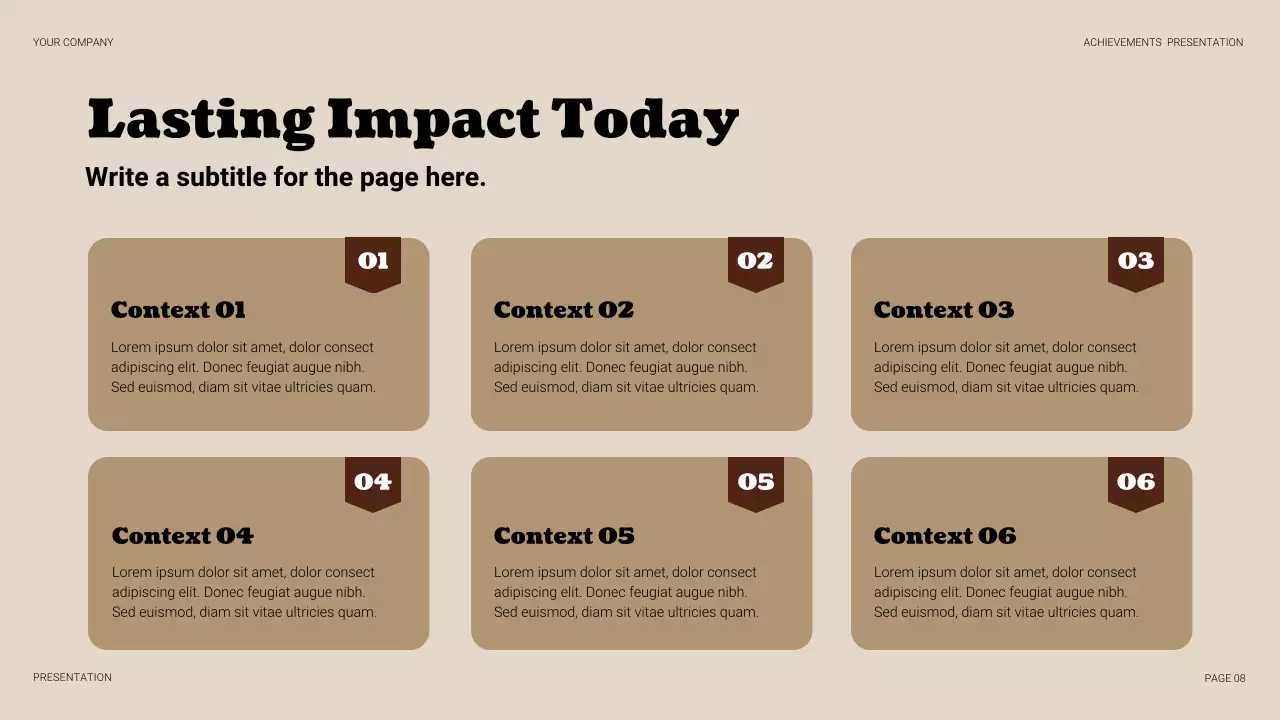 YOUR COMPANY

ACHIEVEMENTS PRESENTATION

Lasting Impact Today

Write a subtitle for the page here.

01

Context 01

Lorem ipsum dolor sit amet, dolor consect adipiscing elit. Donec feugiat augue nibh. Sed euismod, diam sit vitae ultricies quam.

02

Context 02

Lorem ipsum dolor sit amet, dolor consect adipiscing elit. Donec feugiat augue nibh. Sed euismod, diam sit vitae ultricies quam.

03

Context 03

Lorem ipsum dolor sit amet, dolor consect adipiscing elit. Donec feugiat augue nibh. Sed euismod, diam sit vitae ultricies quam.

04

Context 04

Lorem ipsum dolor sit amet, dolor consect adipiscing elit. Donec feugiat augue nibh. Sed euismod, diam sit vitae ultricies quam.

05

Context 05

Lorem ipsum dolor sit amet, dolor consect adipiscing elit. Donec feugiat augue nibh. Sed euismod, diam sit vitae ultricies quam.

06

Context 06

Lorem ipsum dolor sit amet, dolor consect adipiscing elit. Donec feugiat augue nibh. Sed euismod, diam sit vitae ultricies quam.

PRESENTATION

PAGE 08